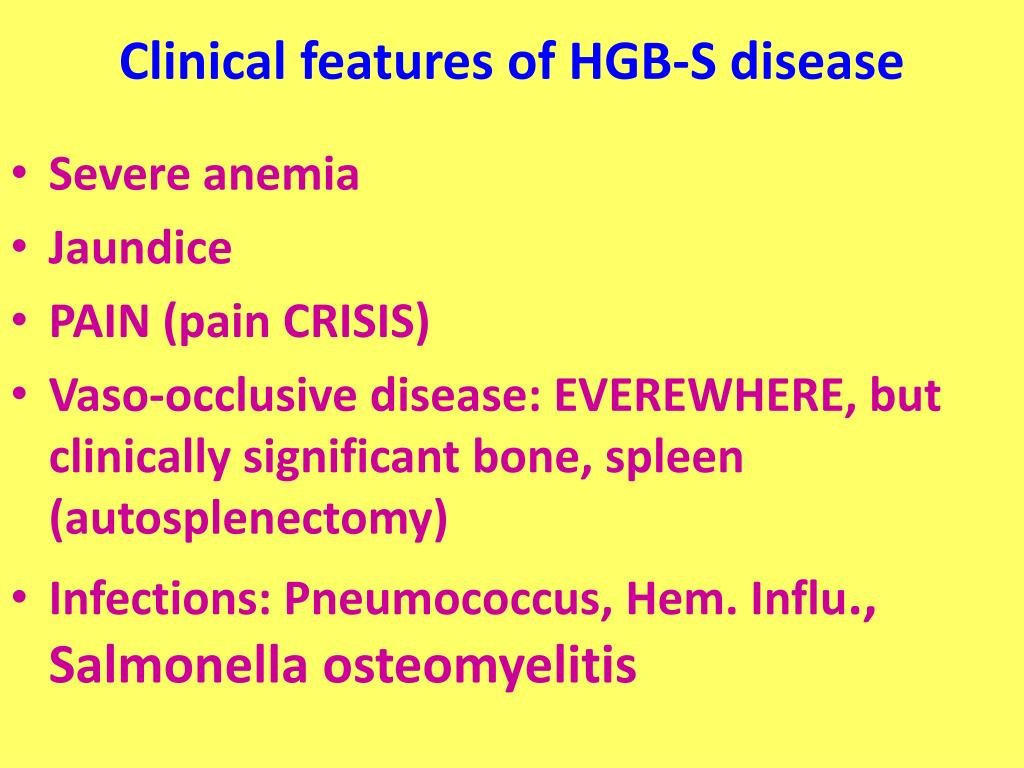 Clinical features of HGB-S disease

• Severe anemia
• Jaundice
• PAIN (pain CRISIS)
• Vaso-occlusive disease: EVEREWHERE, but clinically significant bone, spleen (autosplenectomy)
• Infections: Pneumococcus, Hem. Influ., Salmonella osteomyelitis